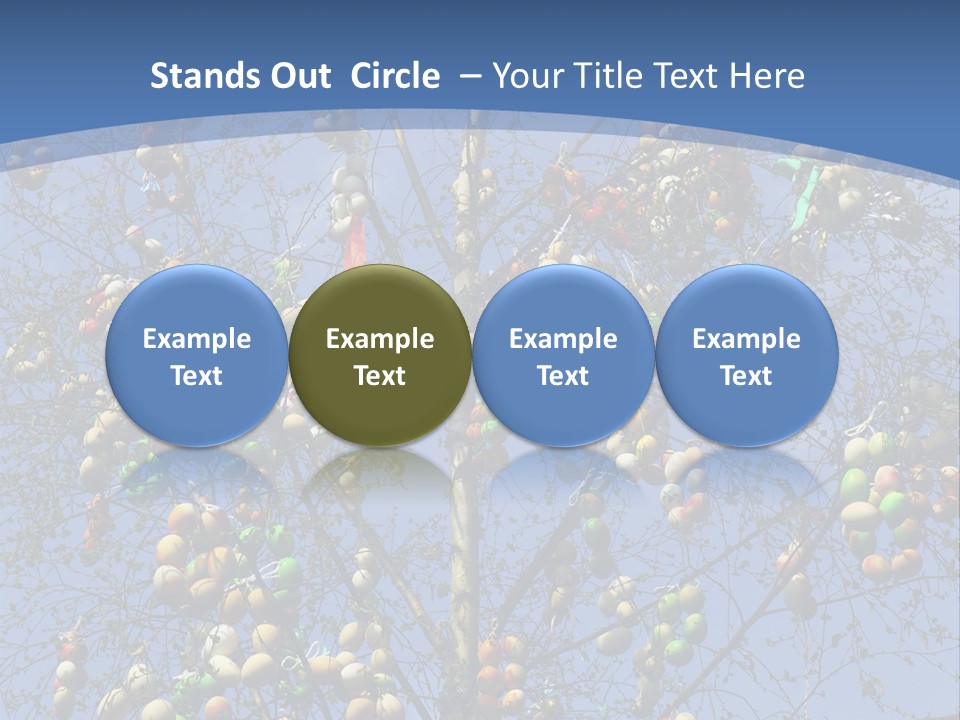 Stands Out Circle – Your Title Text Here

Example Text

Example Text

Example Text

Example Text